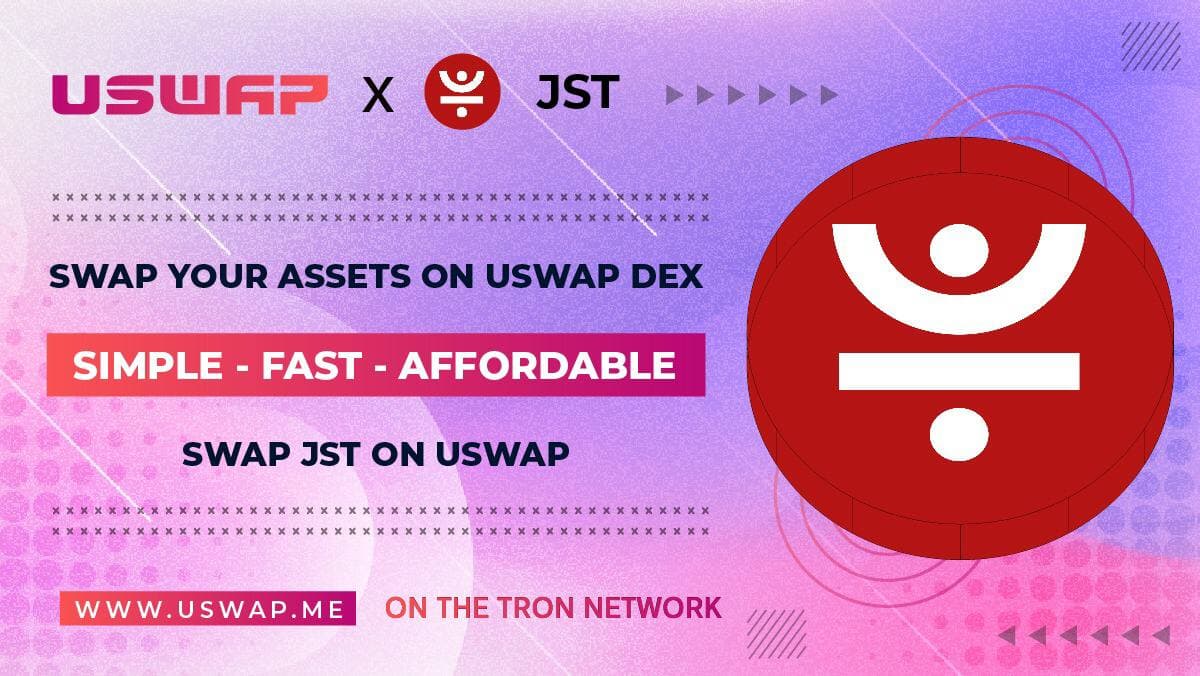 USWAP X JST

SWAP YOUR ASSETS ON USWAP DEX

SIMPLE - FAST - AFFORDABLE

SWAP JST ON USWAP

WWW.USWAP.ME ON THE TRON NETWORK